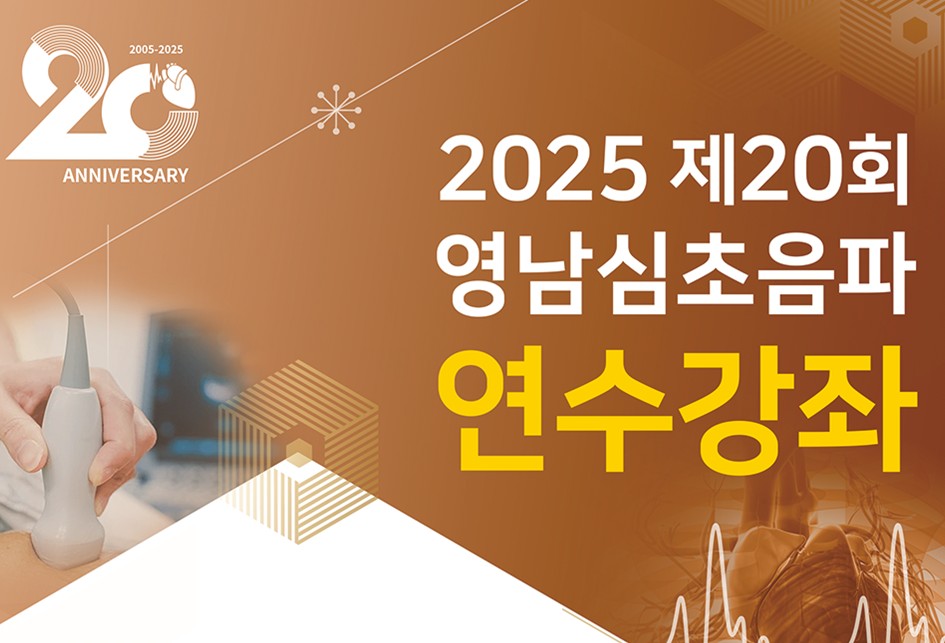 2005-2025
20
ANNIVERSARY

2025 제20회
영남심초음파
연수강좌